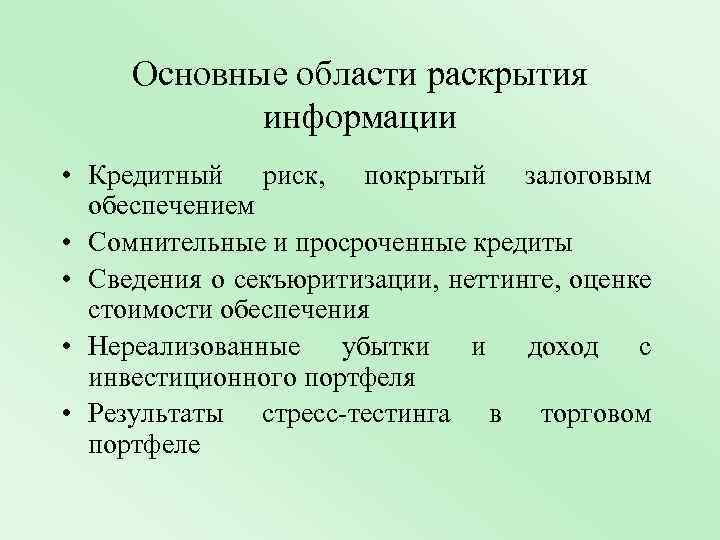 Основные области раскрытия информации

• Кредитный риск, покрытый залоговым обеспечением
• Сомнительные и просроченные кредиты
• Сведения о секъюритизации, неттинге, оценке стоимости обеспечения
• Нереализованные убытки и доход с инвестиционного портфеля
• Результаты стресс-тестинга в торговом портфеле